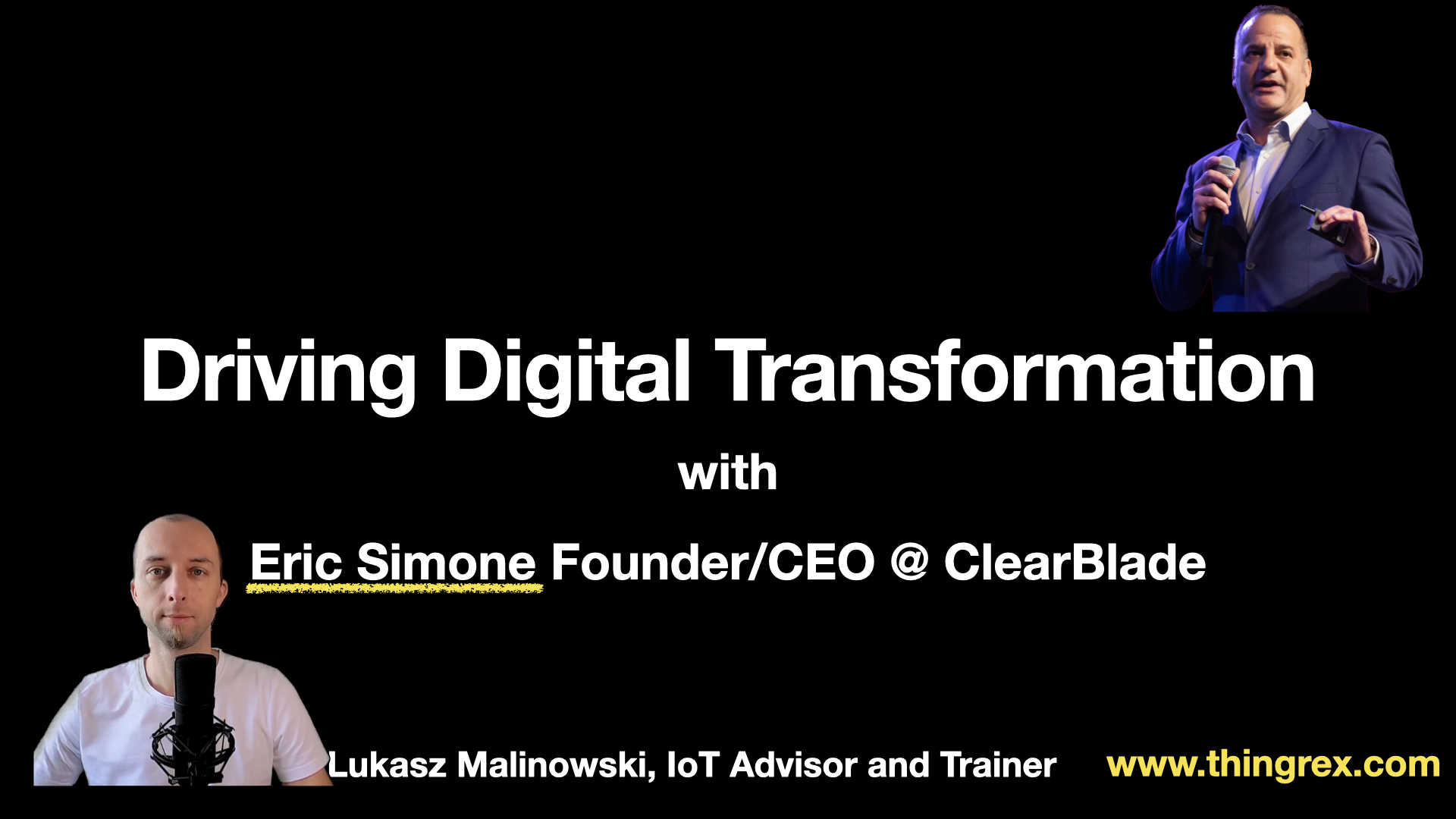 Driving Digital Transformation

with

Eric Simone Founder/CEO @ ClearBlade

Lukasz Malinowski, IoT Advisor and Trainer

www.thingrex.com